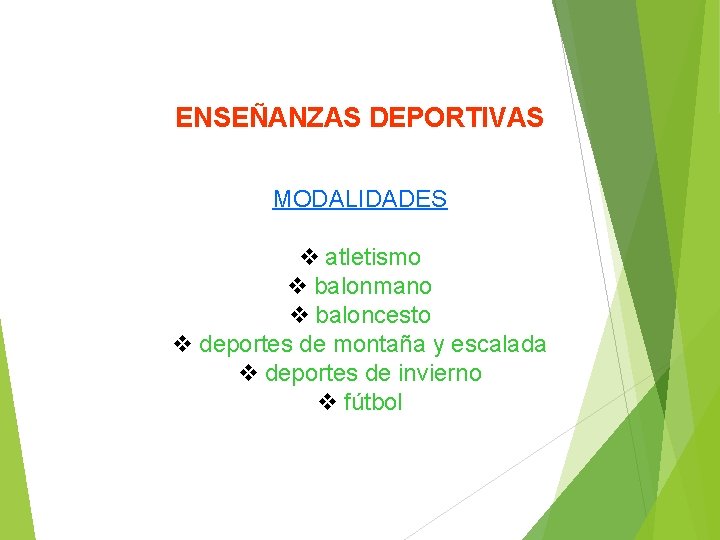 ENSEÑANZAS DEPORTIVAS

MODALIDADES

❖ atletismo
❖ balonmano
❖ baloncesto
❖ deportes de montaña y escalada
❖ deportes de invierno
❖ fútbol